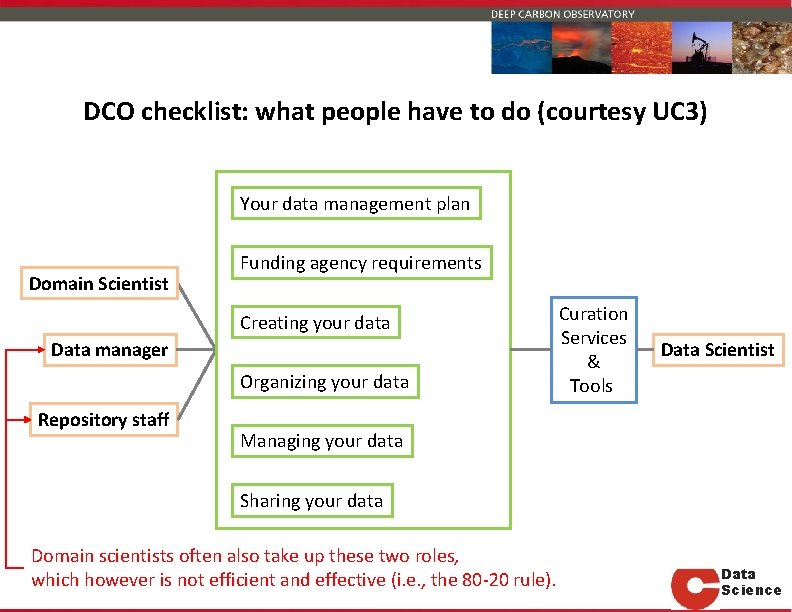 DEEP CARBON OBSERVATORY

DCO checklist: what people have to do (courtesy UC3)

Domain Scientist

Data manager

Repository staff

Your data management plan

Funding agency requirements

Creating your data

Organizing your data

Managing your data

Sharing your data

Curation Services & Tools

Data Scientist

Domain scientists often also take up these two roles, which however is not efficient and effective (i.e., the 80-20 rule).

Data Science